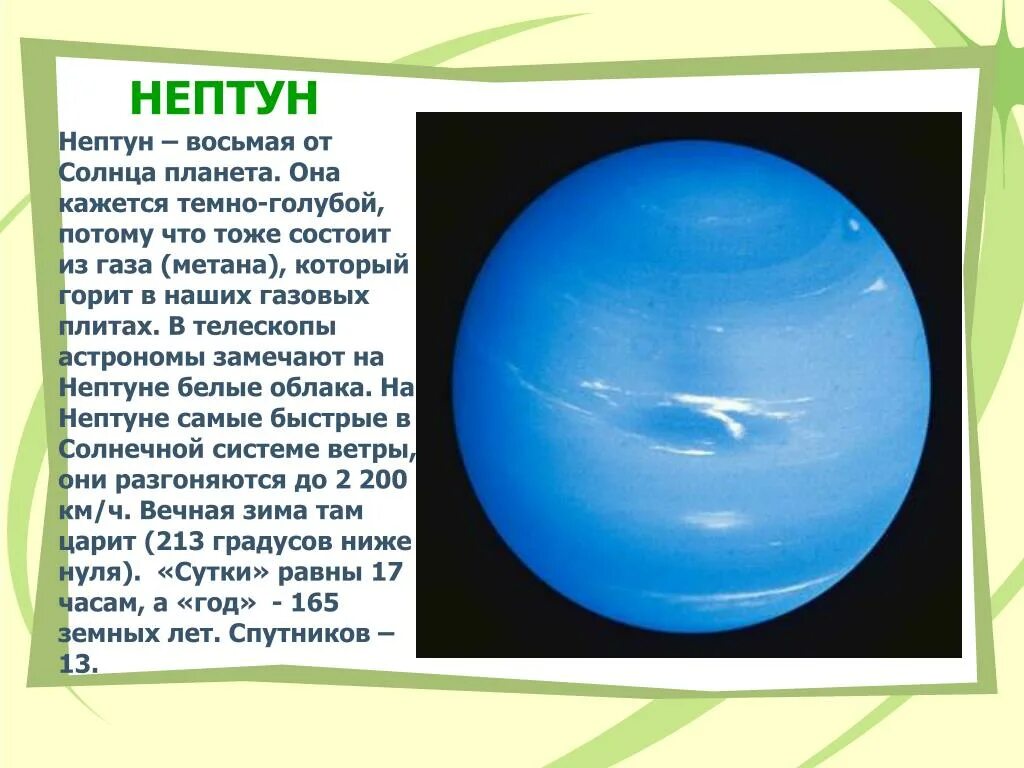 НЕПТУН

Нептун – восьмая от Солнца планета. Она кажется темно-голубой, потому что тоже состоит из газа (метана), который горит в наших газовых плитах. В телескопы астрономы замечают на Нептуне белые облака. На Нептуне самые быстрые в Солнечной системе ветры, они разгоняются до 2 200 км/ч. Вечная зима там царит (213 градусов ниже нуля). «Сутки» равны 17 часам, а «год» - 165 земных лет. Спутников – 13.